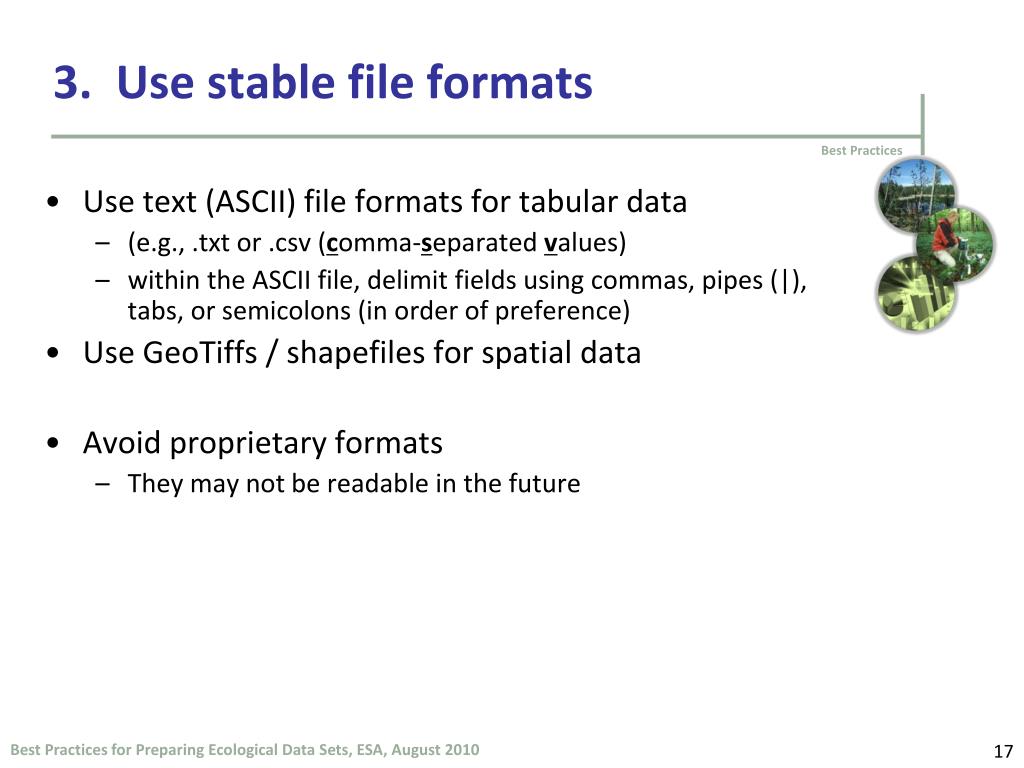 3. Use stable file formats

Best Practices

• Use text (ASCII) file formats for tabular data
– (e.g., .txt or .csv (comma-separated values)
– within the ASCII file, delimit fields using commas, pipes (|), tabs, or semicolons (in order of preference)
• Use GeoTiffs / shapefiles for spatial data

• Avoid proprietary formats
– They may not be readable in the future

Best Practices for Preparing Ecological Data Sets, ESA, August 2010

17